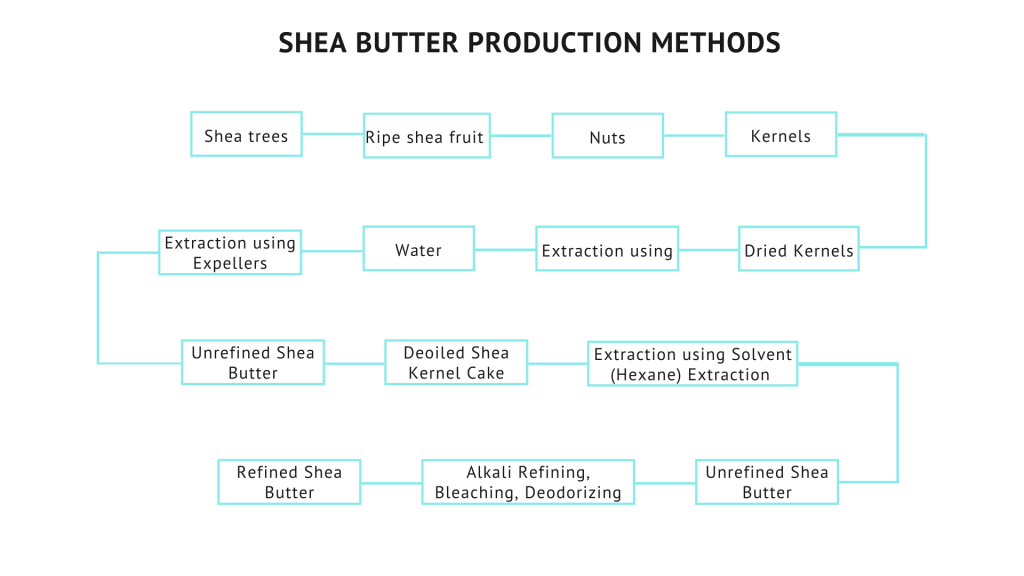 SHEA BUTTER PRODUCTION METHODS

Shea trees

Ripe shea fruit

Nuts

Kernels

Dried Kernels

Extraction using

Water

Extraction using Expellers

Unrefined Shea Butter

Deoiled Shea Kernel Cake

Extraction using Solvent (Hexane) Extraction

Unrefined Shea Butter

Alkali Refining, Bleaching, Deodorizing

Refined Shea Butter